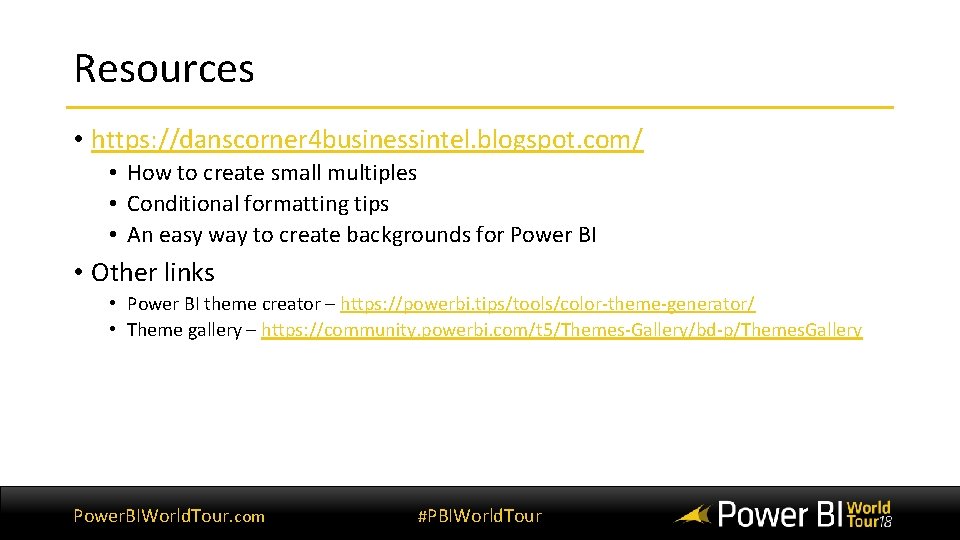 Resources

• https://danscorner4businessintel.blogspot.com/
  • How to create small multiples
  • Conditional formatting tips
  • An easy way to create backgrounds for Power BI

• Other links
  • Power BI theme creator – https://powerbi.tips/tools/color-theme-generator/
  • Theme gallery – https://community.powerbi.com/t5/Themes-Gallery/bd-p/ThemesGallery

PowerBIWorldTour.com
#PBIWorldTour
Power BI World Tour18